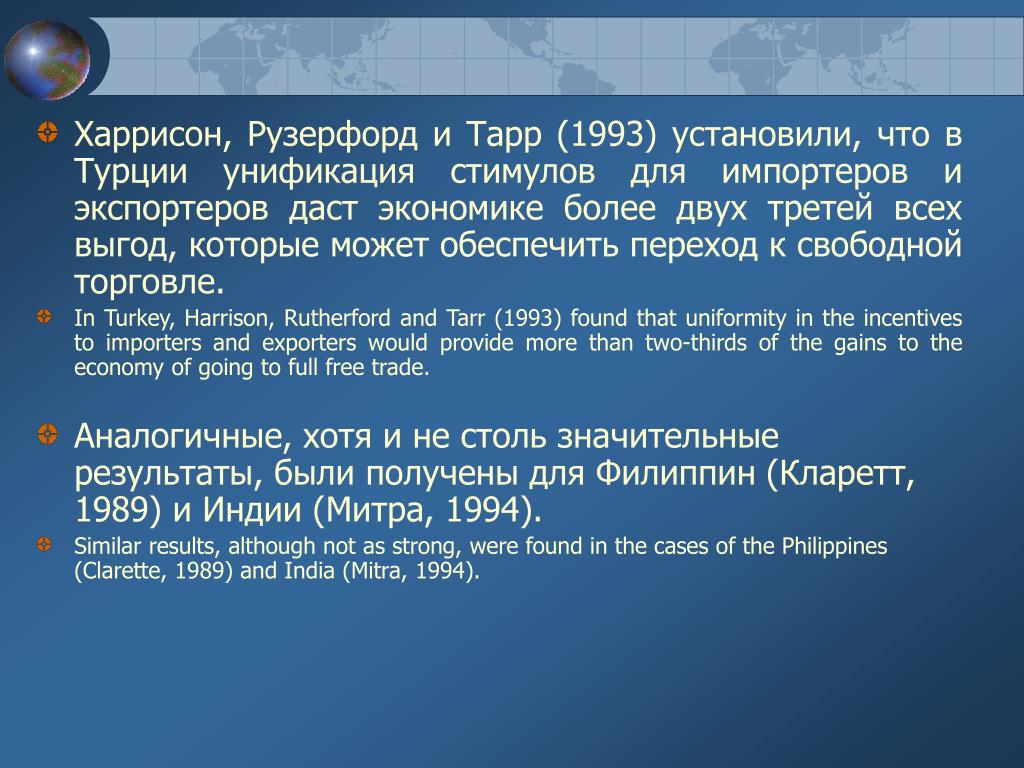 Харрисон, Рузерфорд и Тарр (1993) установили, что в Турции унификация стимулов для импортеров и экспортеров даст экономике более двух третей всех выгод, которые может обеспечить переход к свободной торговле.

In Turkey, Harrison, Rutherford and Tarr (1993) found that uniformity in the incentives to importers and exporters would provide more than two-thirds of the gains to the economy of going to full free trade.

Аналогичные, хотя и не столь значительные результаты, были получены для Филиппин (Кларетт, 1989) и Индии (Митра, 1994).

Similar results, although not as strong, were found in the cases of the Philippines (Clarette, 1989) and India (Mitra, 1994).